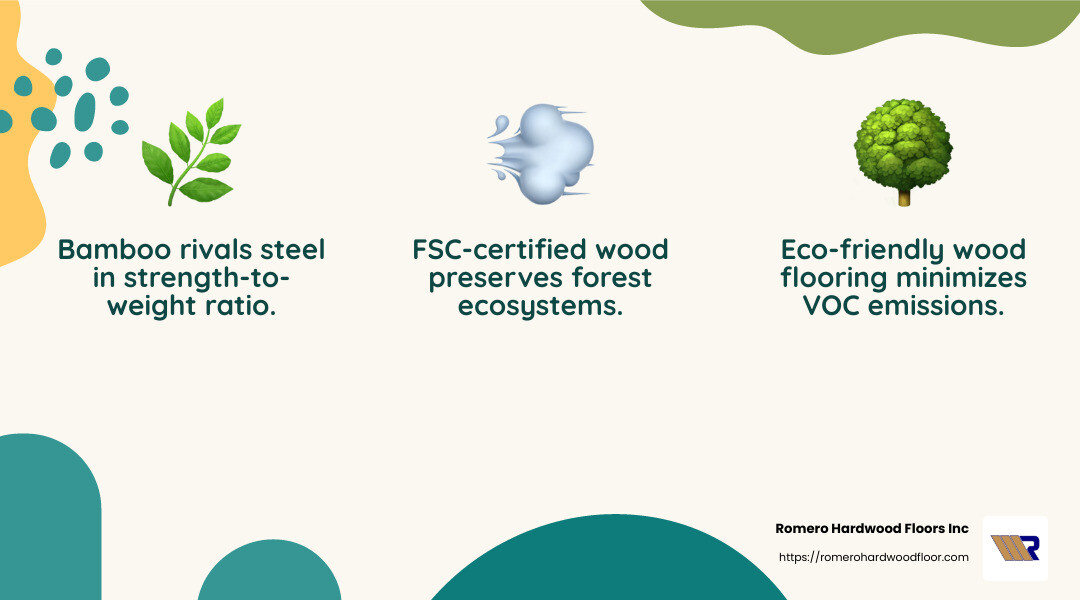 Bamboo rivals steel in strength-to-weight ratio.

FSC-certified wood preserves forest ecosystems.

Eco-friendly wood flooring minimizes VOC emissions.

Romero Hardwood Floors Inc
https://romerohardwoodfloor.com